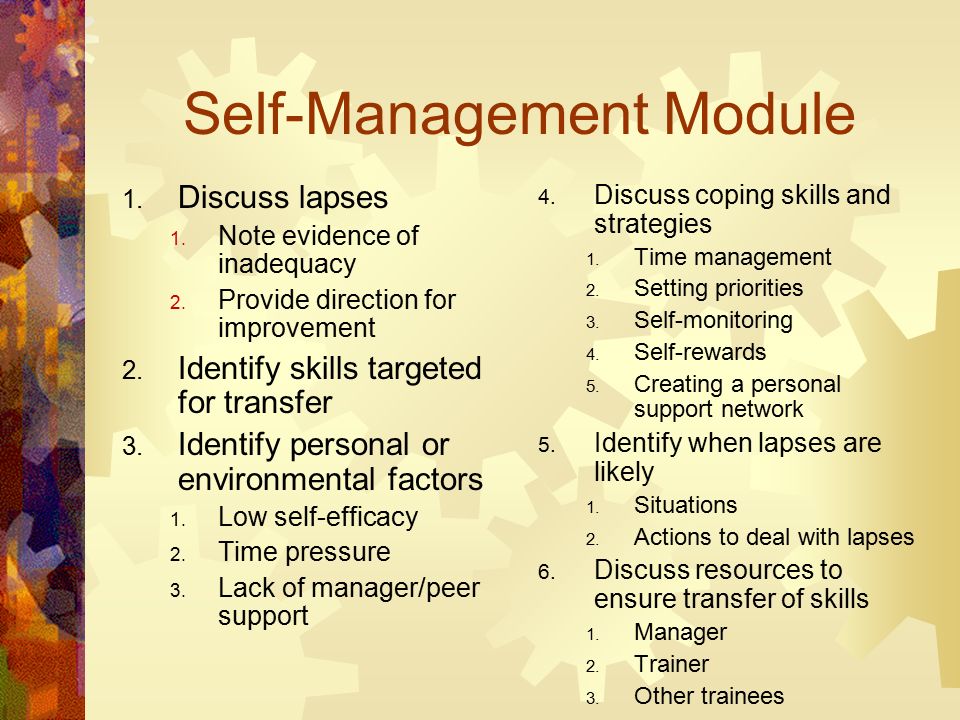 Self-Management Module

1. Discuss lapses
   1. Note evidence of inadequacy
   2. Provide direction for improvement
2. Identify skills targeted for transfer
3. Identify personal or environmental factors
   1. Low self-efficacy
   2. Time pressure
   3. Lack of manager/peer support

4. Discuss coping skills and strategies
   1. Time management
   2. Setting priorities
   3. Self-monitoring
   4. Self-rewards
   5. Creating a personal support network
5. Identify when lapses are likely
   1. Situations
   2. Actions to deal with lapses
6. Discuss resources to ensure transfer of skills
   1. Manager
   2. Trainer
   3. Other trainees